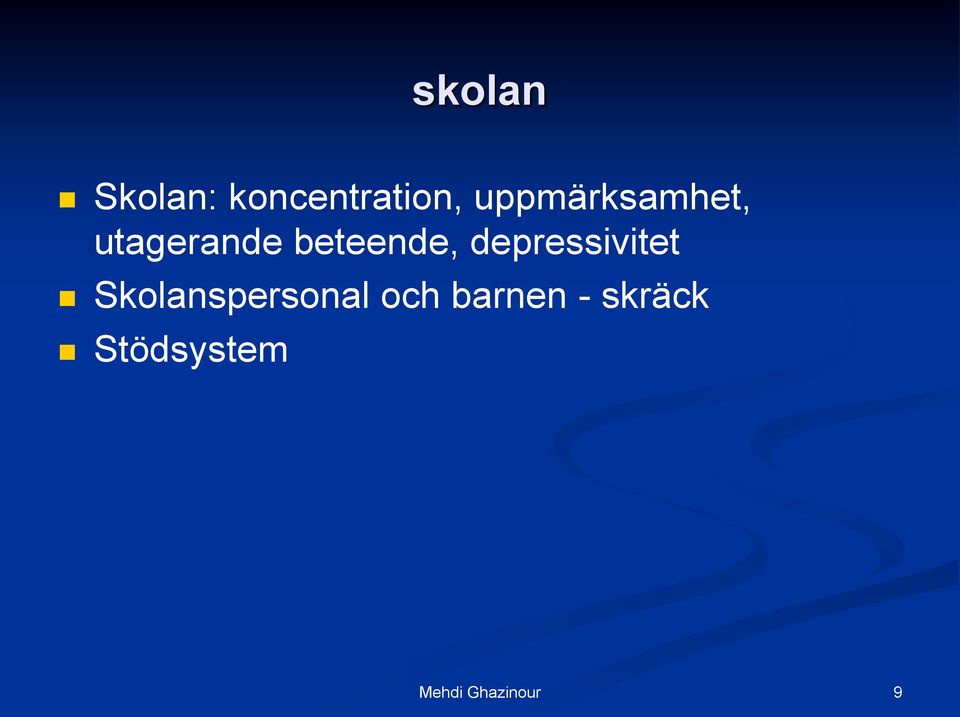 skolan

- Skolan: koncentration, uppmärksamhet, utagerande beteende, depressivitet
- Skolanspersonal och barnen - skräck
- Stödsystem

Mehdi Ghazinour

9